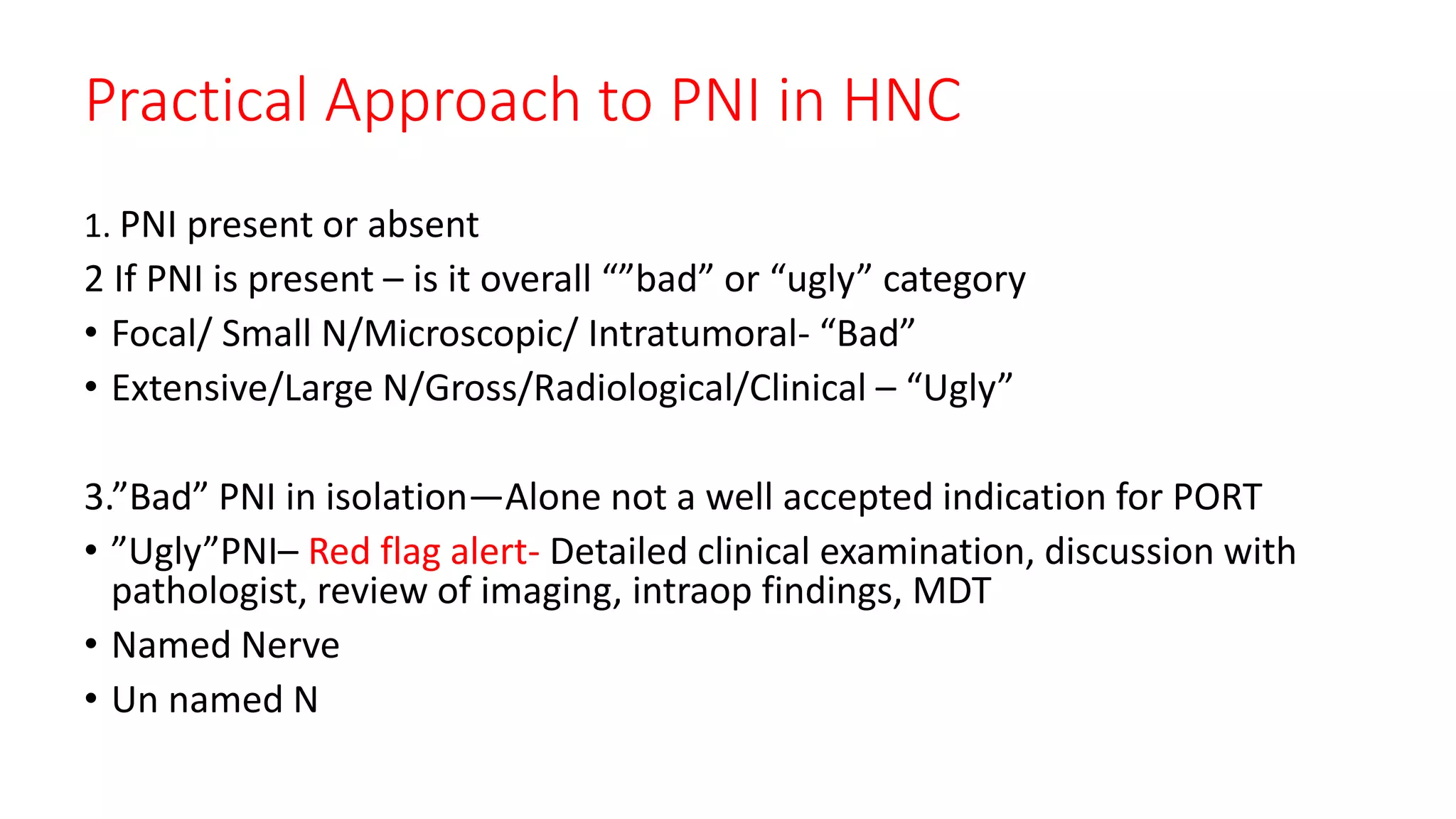 Practical Approach to PNI in HNC

1. PNI present or absent

2 If PNI is present – is it overall “”bad” or “ugly” category

• Focal/ Small N/Microscopic/ Intratumoral- “Bad”
• Extensive/Large N/Gross/Radiological/Clinical – “Ugly”

3.”Bad” PNI in isolation—Alone not a well accepted indication for PORT

• ”Ugly”PNI– Red flag alert- Detailed clinical examination, discussion with pathologist, review of imaging, intraop findings, MDT
• Named Nerve
• Un named N